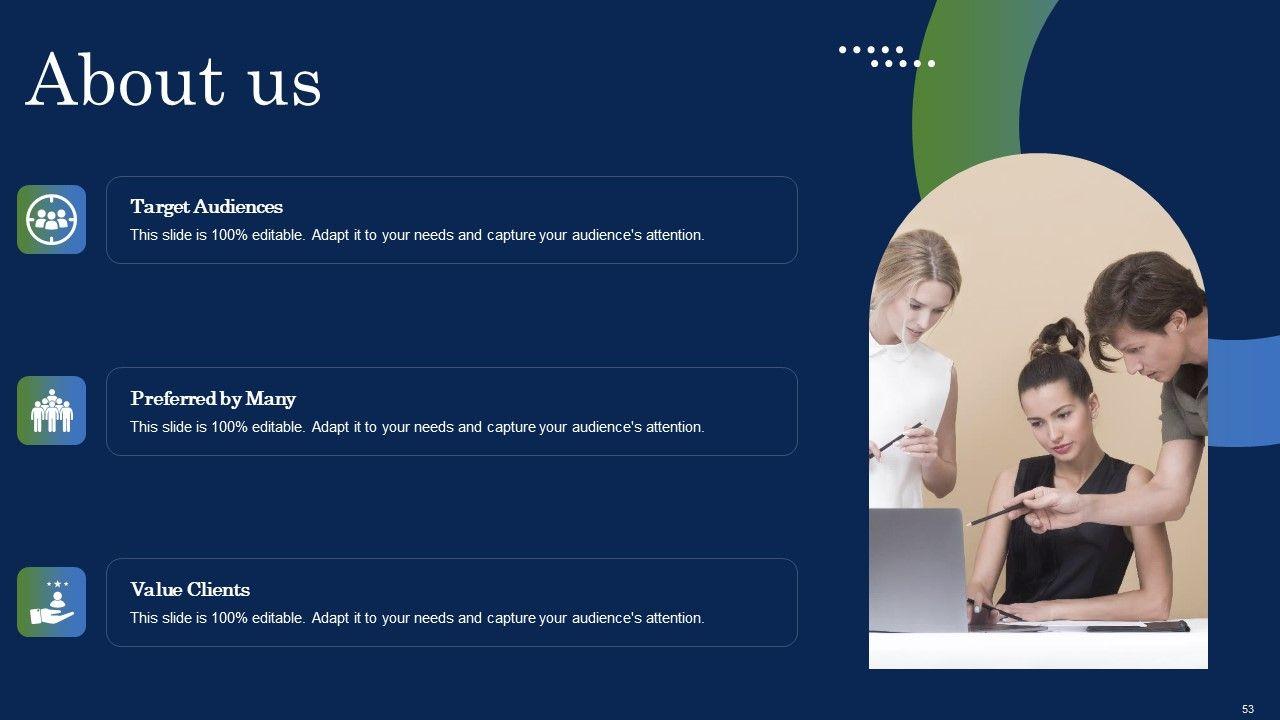 About us

Target Audiences
This slide is 100% editable. Adapt it to your needs and capture your audience's attention.

Preferred by Many
This slide is 100% editable. Adapt it to your needs and capture your audience's attention.

Value Clients
This slide is 100% editable. Adapt it to your needs and capture your audience's attention.

53